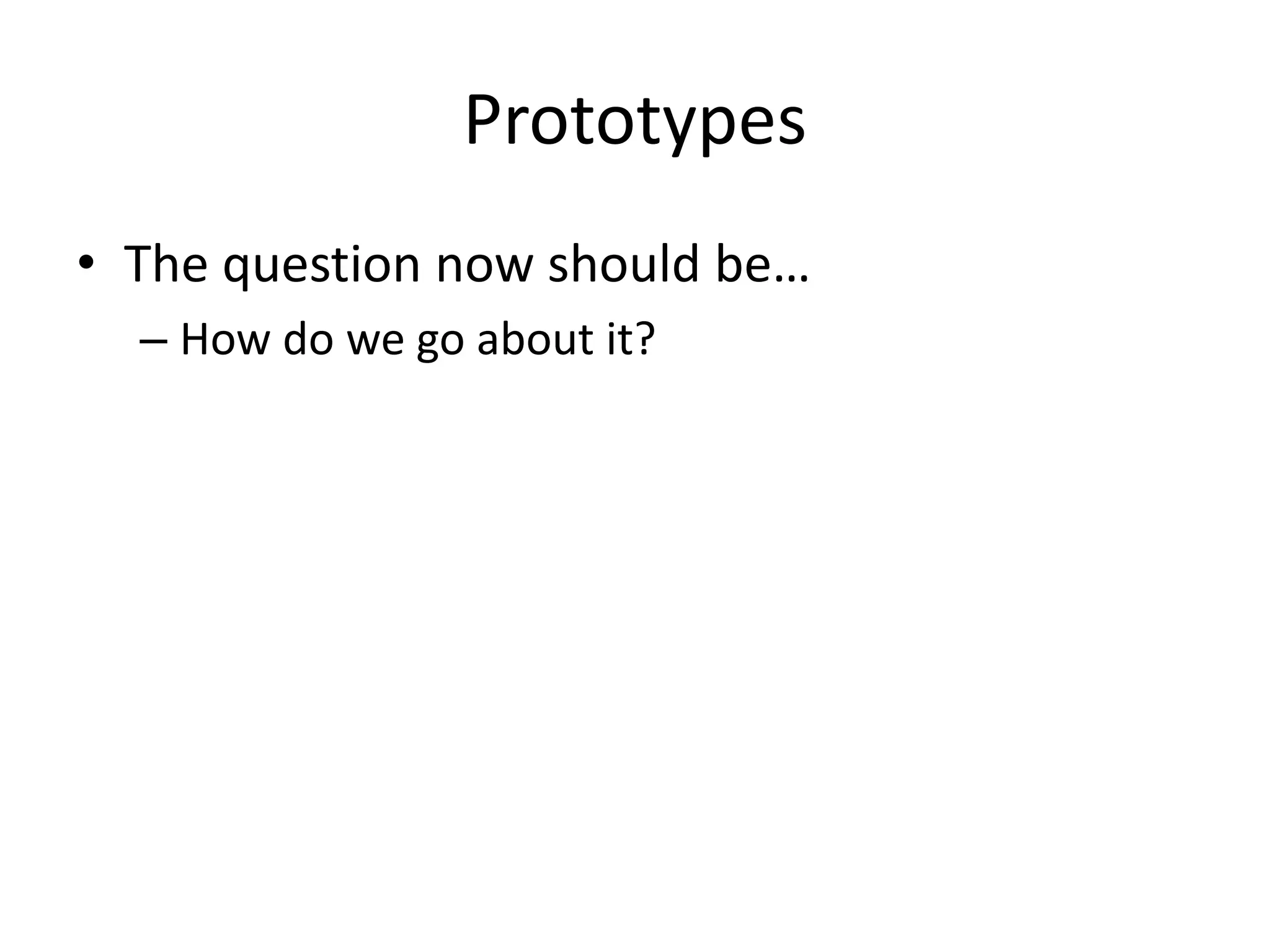 Prototypes

• The question now should be…
  – How do we go about it?